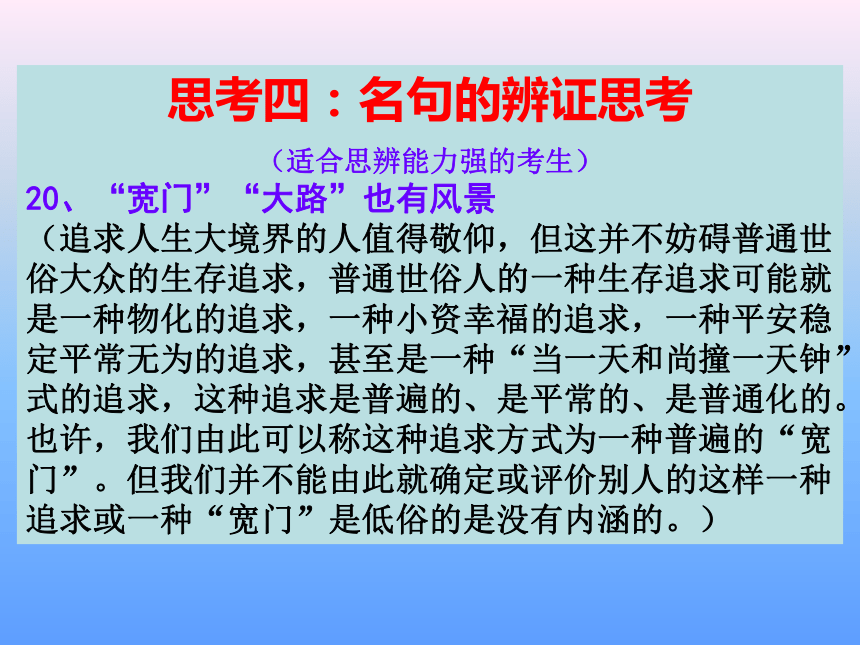 思考四：名句的辨证思考

（适合思辨能力强的考生）

20、“宽门”“大路”也有风景

（追求人生大境界的人值得敬仰，但这并不妨碍普通世俗大众的生存追求，普通世俗人的一种生存追求可能就是一种物化的追求，一种小资幸福的追求，一种平安稳定平常无为的追求，甚至是一种“当一天和尚撞一天钟”式的追求，这种追求是普遍的、是平常的、是普通化的。也许，我们由此可以称这种追求方式为一种普遍的“宽门”。但我们并不能由此就确定或评价别人的这样一种追求或一种“宽门”是低俗的是没有内涵的。）